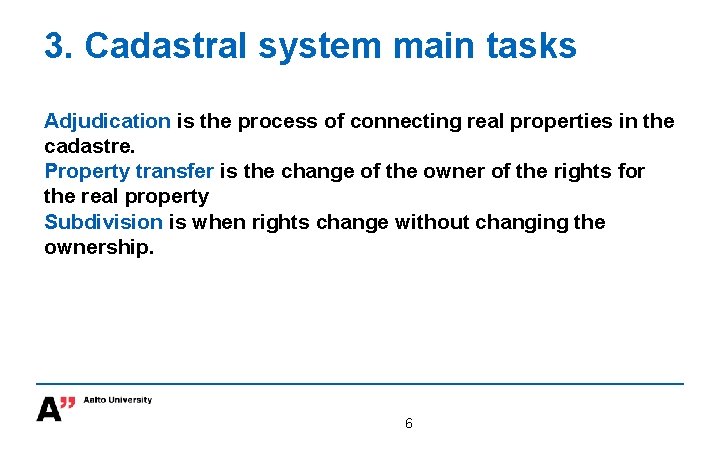 3. Cadastral system main tasks

Adjudication is the process of connecting real properties in the cadastre.
Property transfer is the change of the owner of the rights for the real property
Subdivision is when rights change without changing the ownership.

A" Aalto University

6